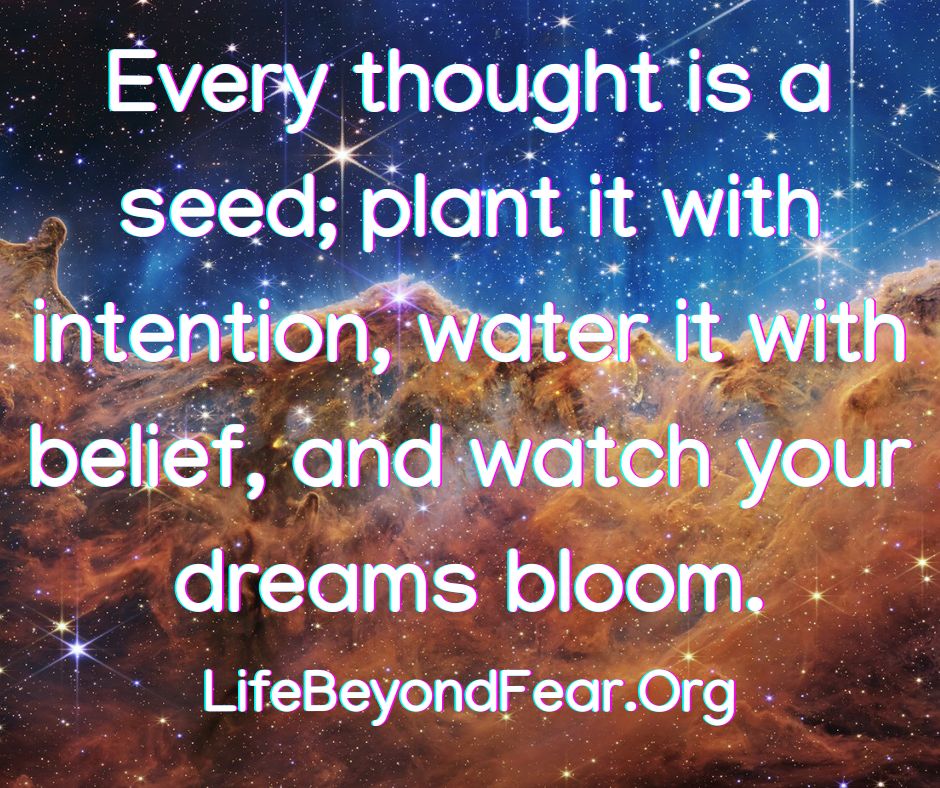 Every thought is a seed; plant it with intention, water it with belief, and watch your dreams bloom.

LifeBeyondFear.Org